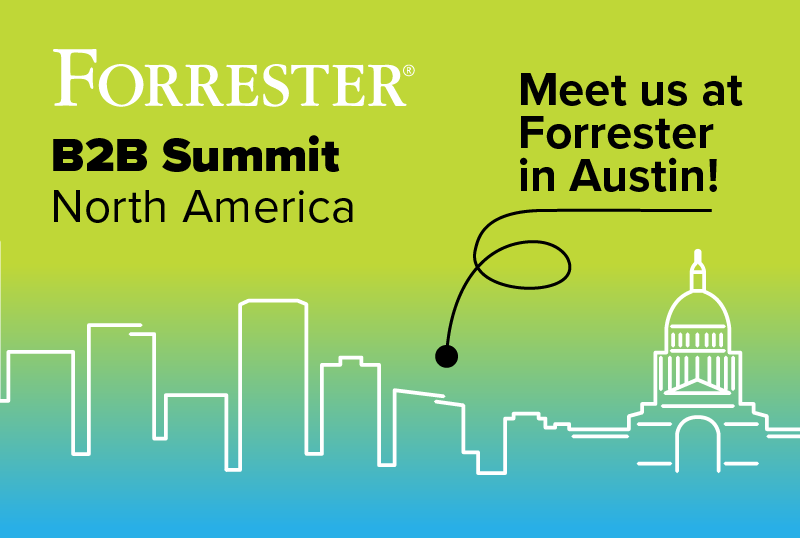 FORRESTER®

B2B Summit
North America

Meet us at Forrester in Austin!